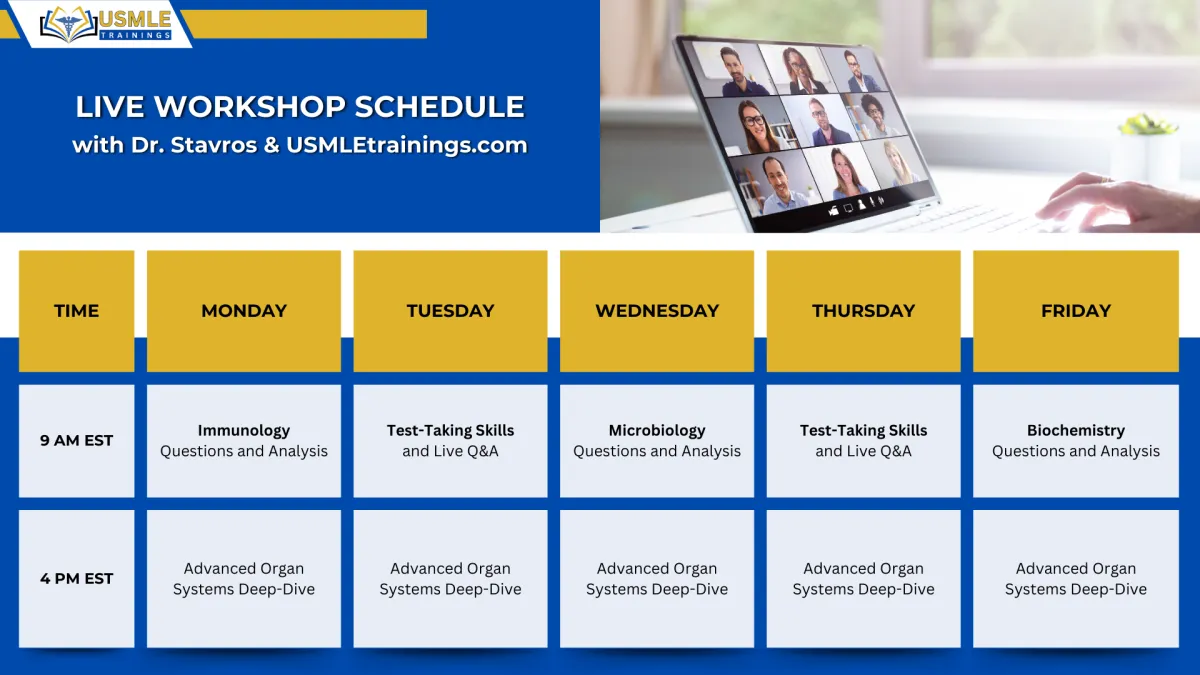 USMLE TRAININGS

LIVE WORKSHOP SCHEDULE
with Dr. Stavros & USMLEtrainings.com

| TIME | MONDAY | TUESDAY | WEDNESDAY | THURSDAY | FRIDAY |
|---|---|---|---|---|---|
| 9 AM EST | Immunology Questions and Analysis | Test-Taking Skills and Live Q&A | Microbiology Questions and Analysis | Test-Taking Skills and Live Q&A | Biochemistry Questions and Analysis |
| 4 PM EST | Advanced Organ Systems Deep-Dive | Advanced Organ Systems Deep-Dive | Advanced Organ Systems Deep-Dive | Advanced Organ Systems Deep-Dive | Advanced Organ Systems Deep-Dive |